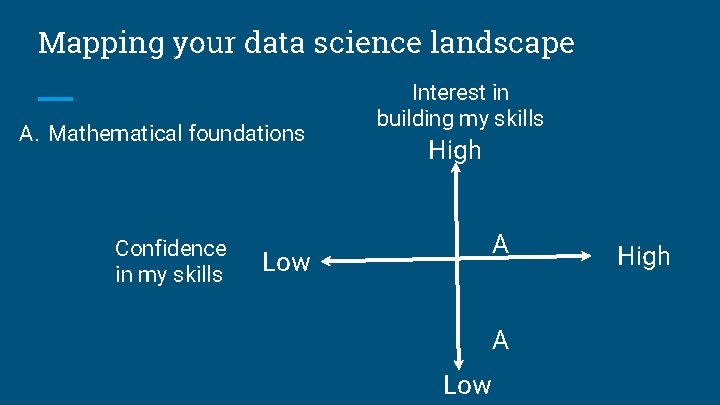 Mapping your data science landscape

A. Mathematical foundations

Interest in building my skills

High

Confidence in my skills

Low

A

High

A

Low